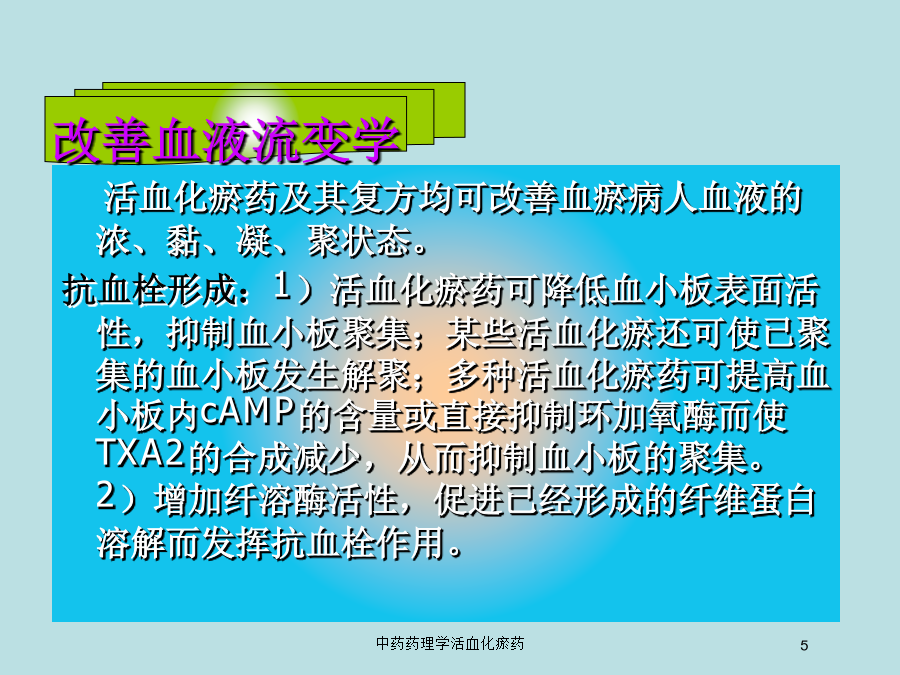 改善血液流变学

活血化瘀药及其复方均可改善血瘀病人血液的浓、黏、凝、聚状态。

抗血栓形成：1）活血化瘀药可降低血小板表面活性，抑制血小板聚集；某些活血化瘀还可使已聚集的血小板发生解聚；多种活血化瘀药可提高血小板内cAMP的含量或直接抑制环加氧酶而使TXA2的合成减少，从而抑制血小板的聚集。2）增加纤溶酶活性，促进已经形成的纤维蛋白溶解而发挥抗血栓作用。

中药药理学活血化瘀药

5